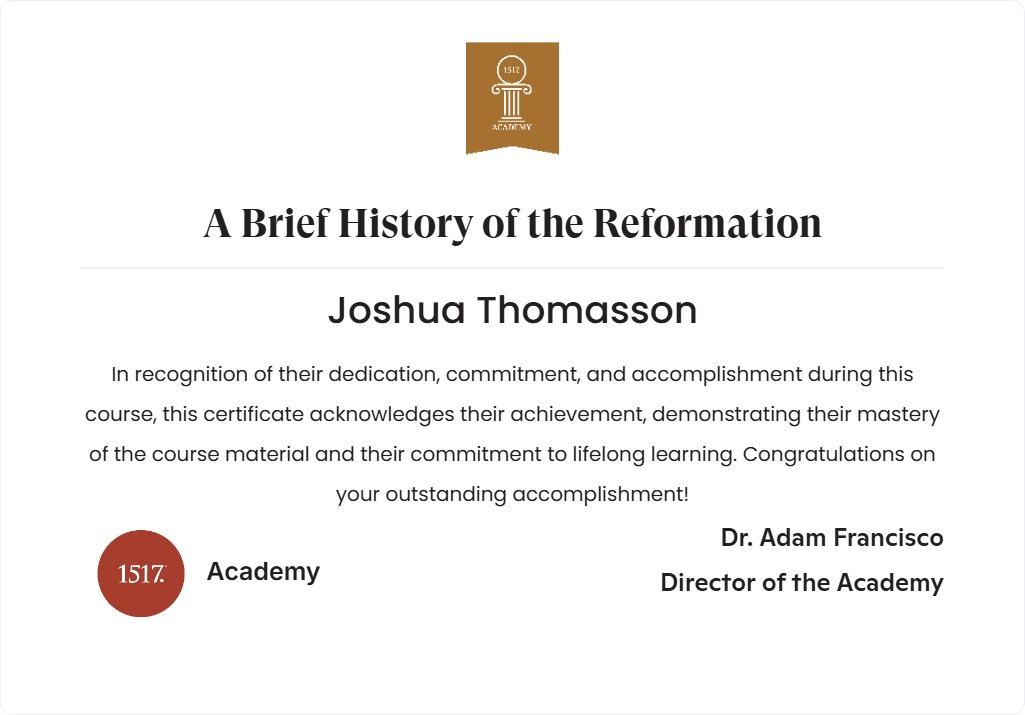 1517
ACADEMY

A Brief History of the Reformation

Joshua Thomasson

In recognition of their dedication, commitment, and accomplishment during this course, this certificate acknowledges their achievement, demonstrating their mastery of the course material and their commitment to lifelong learning. Congratulations on your outstanding accomplishment!

1517.

Academy

Dr. Adam Francisco

Director of the Academy